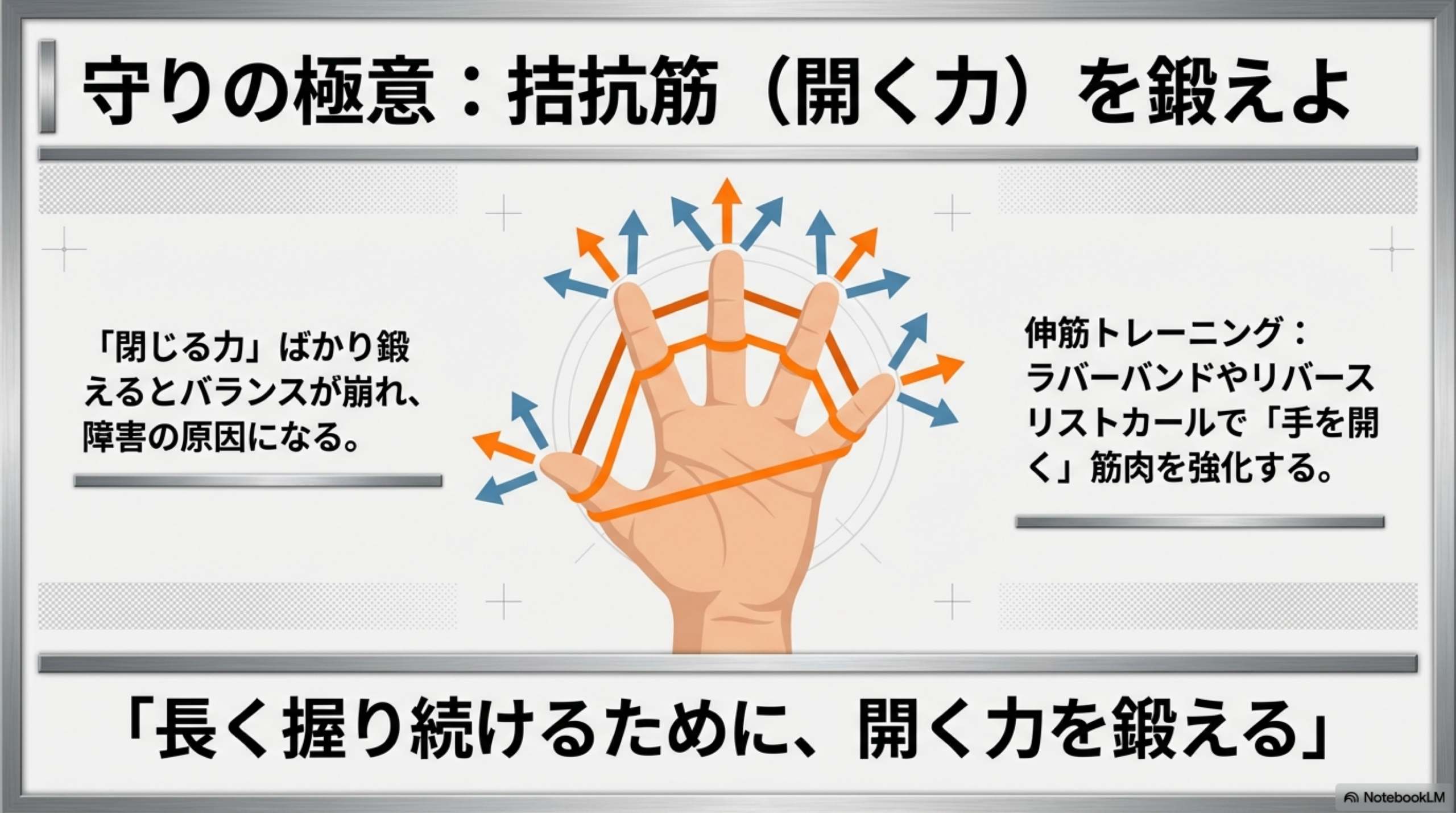 守りの極意：拮抗筋（開く力）を鍛えよ

「閉じる力」ばかり鍛えるとバランスが崩れ、障害の原因になる。

伸筋トレーニング：ラバーバンドやリバースリストカールで「手を開く」筋肉を強化する。

「長く握り続けるために、開く力を鍛える」

NotebookLM